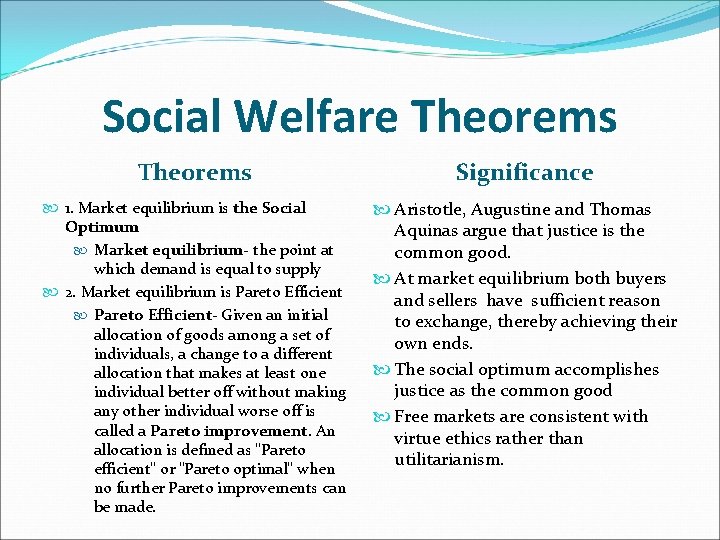 Social Welfare Theorems

Theorems

1. Market equilibrium is the Social Optimum

Market equilibrium- the point at which demand is equal to supply

2. Market equilibrium is Pareto Efficient

Pareto Efficient- Given an initial allocation of goods among a set of individuals, a change to a different allocation that makes at least one individual better off without making any other individual worse off is called a Pareto improvement. An allocation is defined as "Pareto efficient" or "Pareto optimal" when no further Pareto improvements can be made.

Significance

Aristotle, Augustine and Thomas Aquinas argue that justice is the common good.

At market equilibrium both buyers and sellers have sufficient reason to exchange, thereby achieving their own ends.

The social optimum accomplishes justice as the common good

Free markets are consistent with virtue ethics rather than utilitarianism.